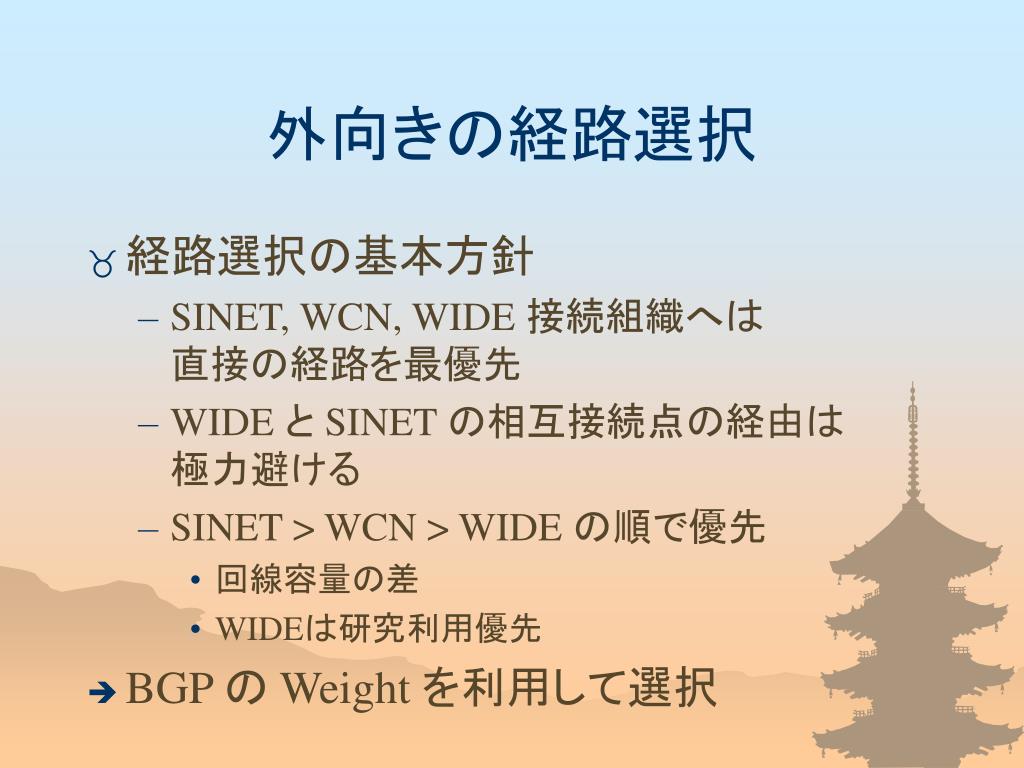 外向きの経路選択

♉ 経路選択の基本方針

– SINET, WCN, WIDE 接続組織へは直接の経路を最優先

– WIDE と SINET の相互接続点の経由は極力避ける

– SINET > WCN > WIDE の順で優先

• 回線容量の差

• WIDEは研究利用優先

➔ BGP の Weight を利用して選択